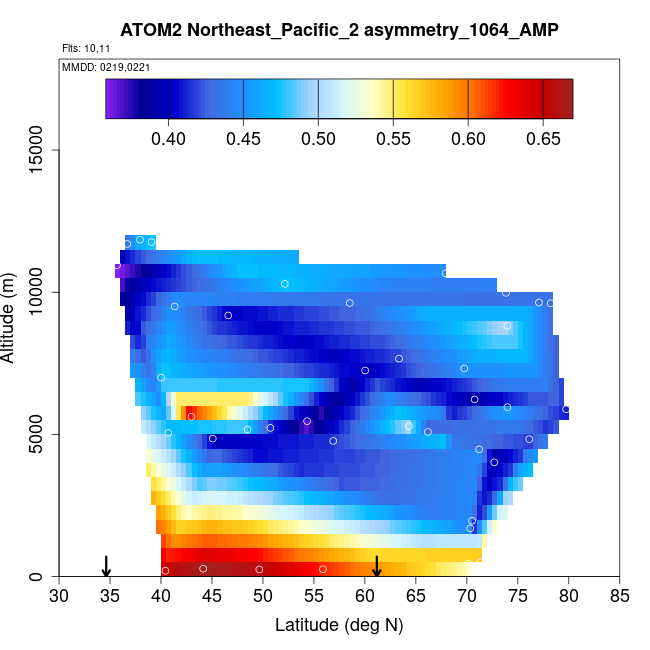 ATOM2 Northeast_Pacific_2 asymmetry_1064_AMP

Flts: 10,11

MMDD: 0219,0221

0.40 0.45 0.50 0.55 0.60 0.65

Altitude (m)

0
5000
10000
15000

30 35 40 45 50 55 60 65 70 75 80 85

Latitude (deg N)